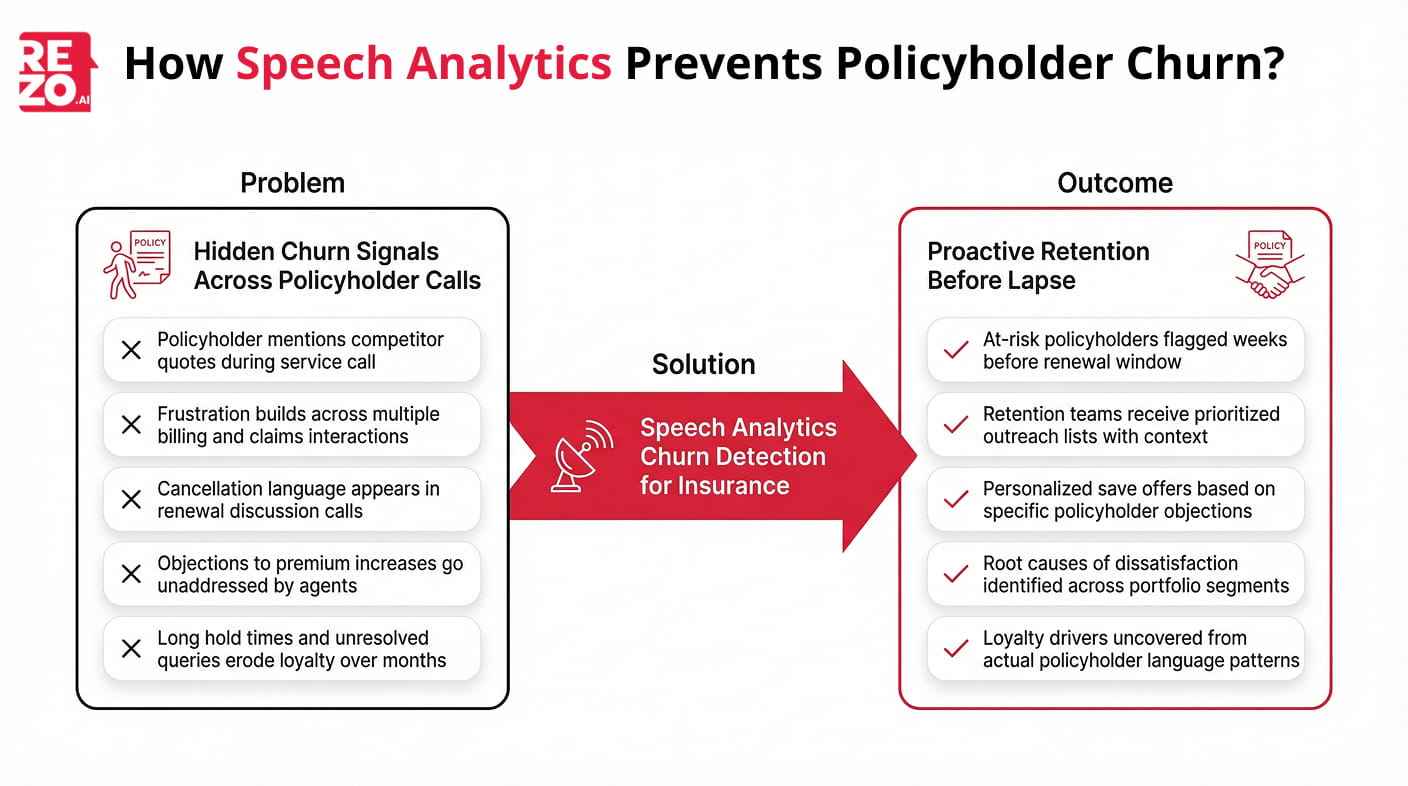 REZO.AI

How Speech Analytics Prevents Policyholder Churn?

Problem

POLICY

Hidden Churn Signals Across Policyholder Calls

Policyholder mentions competitor quotes during service call

Frustration builds across multiple billing and claims interactions

Cancellation language appears in renewal discussion calls

Objections to premium increases go unaddressed by agents

Long hold times and unresolved queries erode loyalty over months

Solution

Speech Analytics Churn Detection for Insurance

Outcome

Proactive Retention Before Lapse

POLICY

At-risk policyholders flagged weeks before renewal window

Retention teams receive prioritized outreach lists with context

Personalized save offers based on specific policyholder objections

Root causes of dissatisfaction identified across portfolio segments

Loyalty drivers uncovered from actual policyholder language patterns